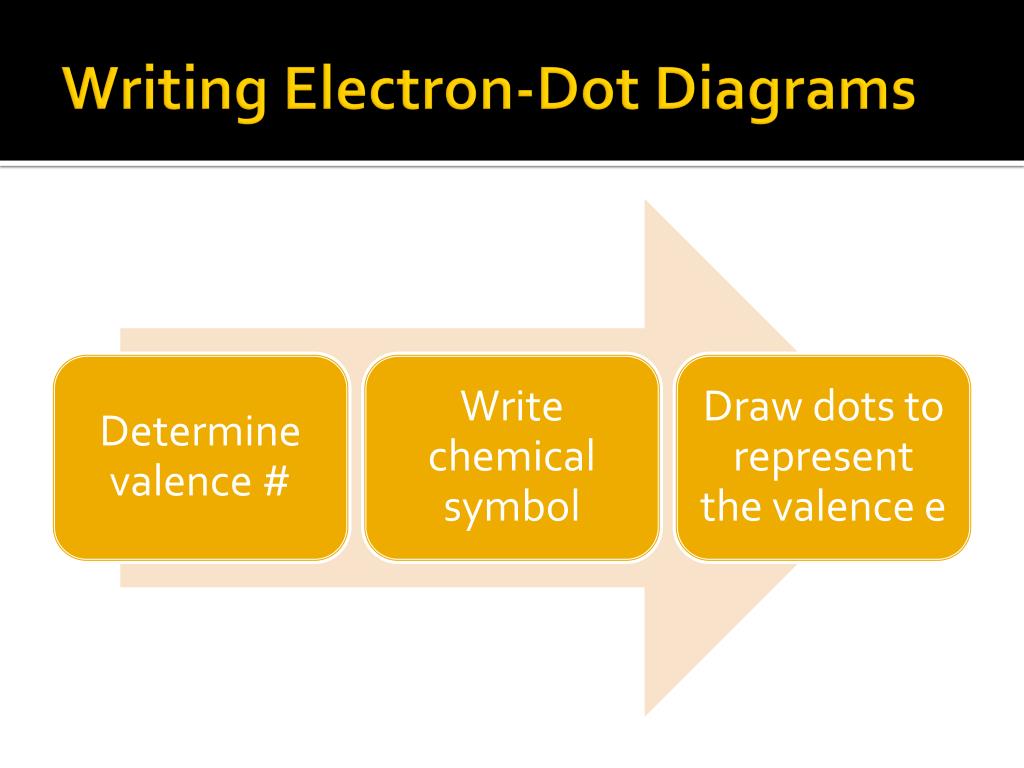 Writing Electron-Dot Diagrams

Determine valence #

Write chemical symbol

Draw dots to represent the valence e